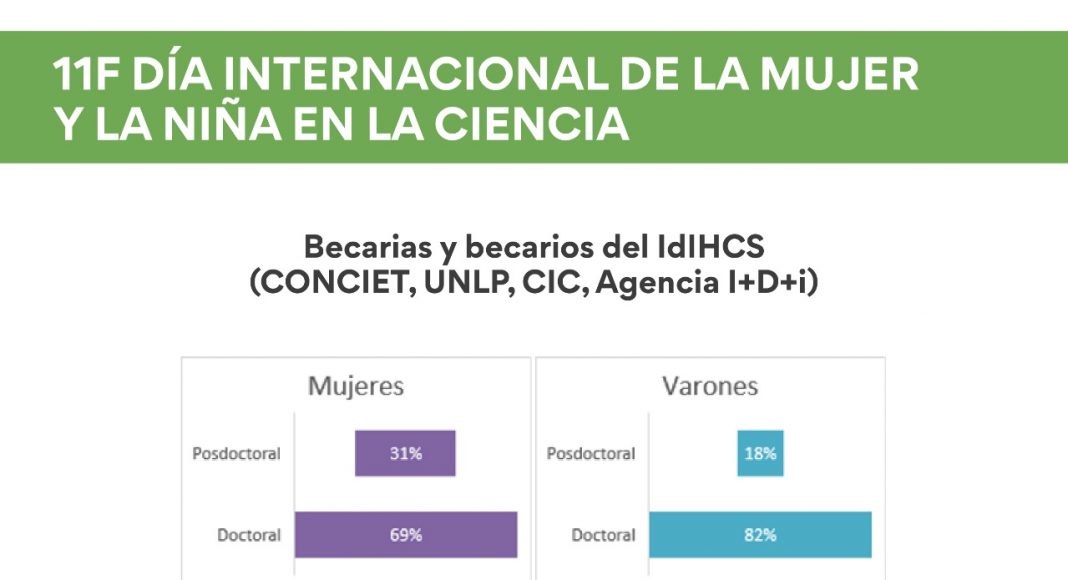 11F DÍA INTERNACIONAL DE LA MUJER Y LA NIÑA EN LA CIENCIA

Becarias y becarios del IdIHCS (CONCIET, UNLP, CIC, Agencia I+D+i)

Mujeres

Posdoctoral 31%

Doctoral 69%

Varones

Posdoctoral 18%

Doctoral 82%